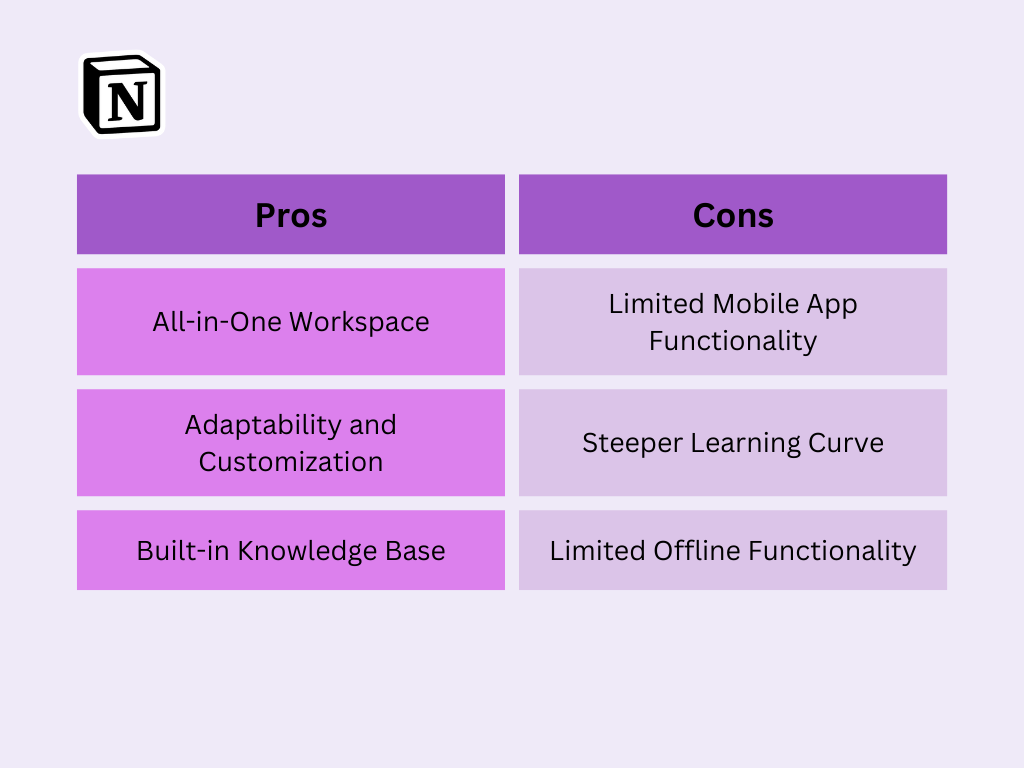 N

| Pros | Cons |
|---|---|
| All-in-One Workspace | Limited Mobile App Functionality |
| Adaptability and Customization | Steeper Learning Curve |
| Built-in Knowledge Base | Limited Offline Functionality |